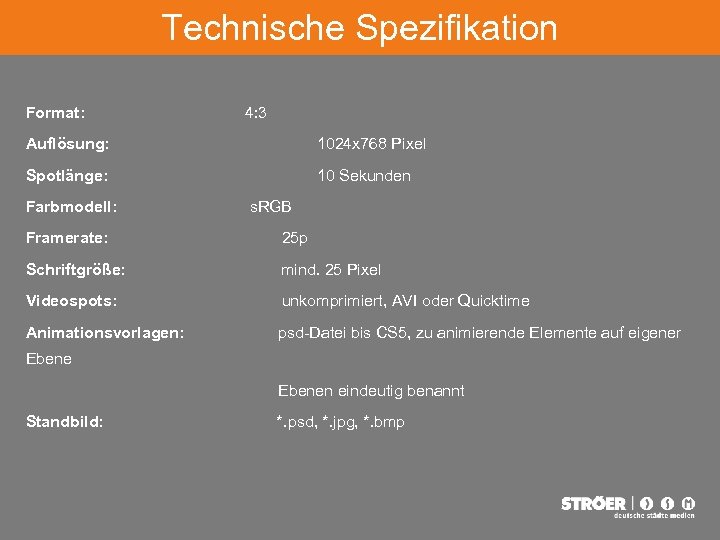 Technische Spezifikation

Format: 4:3

Auflösung: 1024x768 Pixel

Spotlänge: 10 Sekunden

Farbmodell: sRGB

Framerate: 25p

Schriftgröße: mind. 25 Pixel

Videospots: unkomprimiert, AVI oder Quicktime

Animationsvorlagen: psd-Datei bis CS5, zu animierende Elemente auf eigener Ebene

Ebenen eindeutig benannt

Standbild: *.psd, *.jpg, *.bmp

STRÖER | D S M
deutsche städte medien